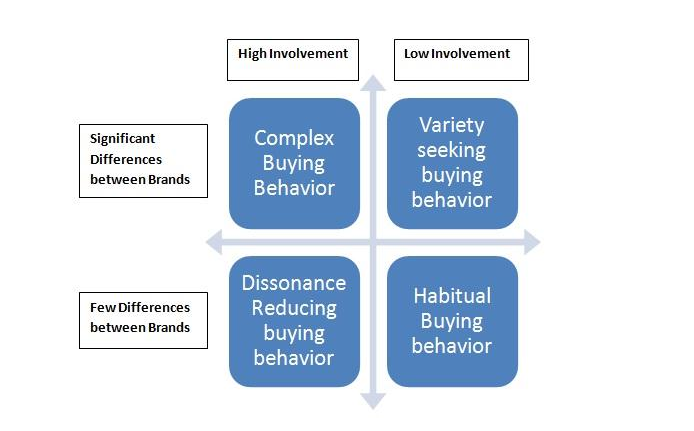 High Involvement

Low Involvement

Significant Differences between Brands

Complex Buying Behavior

Variety seeking buying behavior

Few Differences between Brands

Dissonance Reducing buying behavior

Habitual Buying behavior